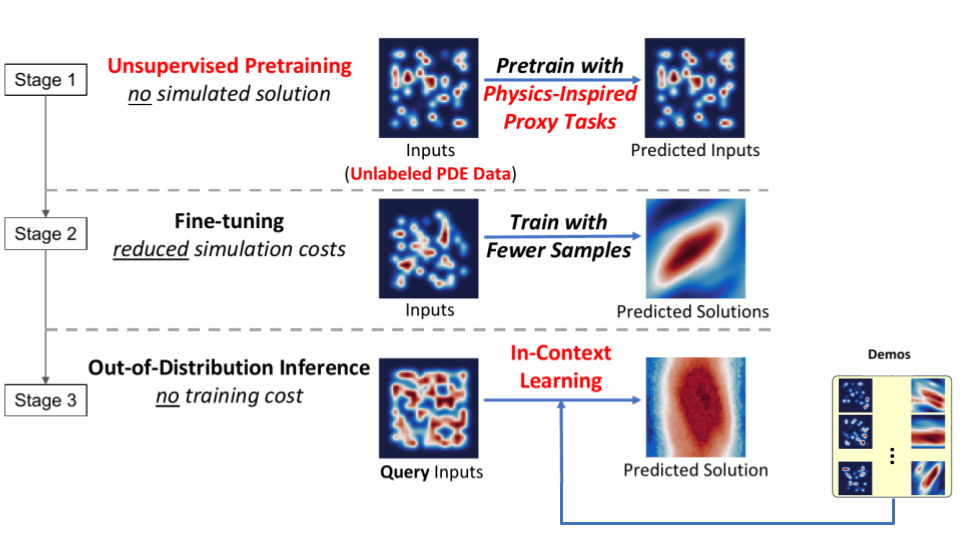 Stage 1

Unsupervised Pretraining
no simulated solution

Inputs
(Unlabeled PDE Data)

Pretrain with
Physics-Inspired
Proxy Tasks

Predicted Inputs

Stage 2

Fine-tuning
reduced simulation costs

Inputs

Train with
Fewer Samples

Predicted Solutions

Stage 3

Out-of-Distribution Inference
no training cost

Query Inputs

In-Context
Learning

Predicted Solution

Demos

⋮